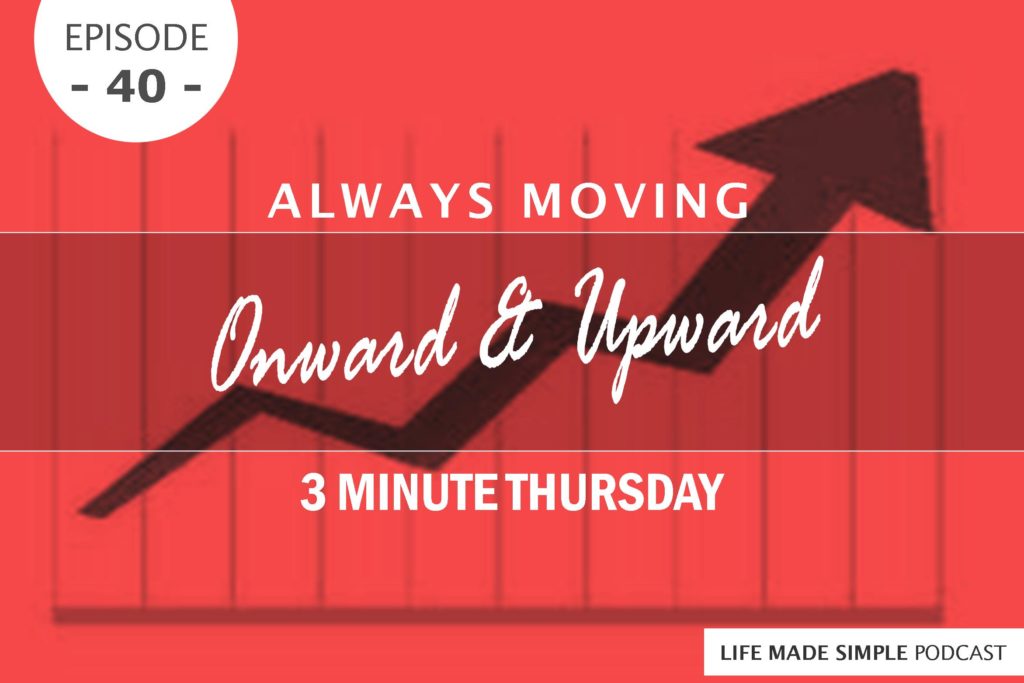 EPISODE
- 40 -

ALWAYS MOVING

Onward & Upward

3 MINUTE THURSDAY

LIFE MADE SIMPLE PODCAST